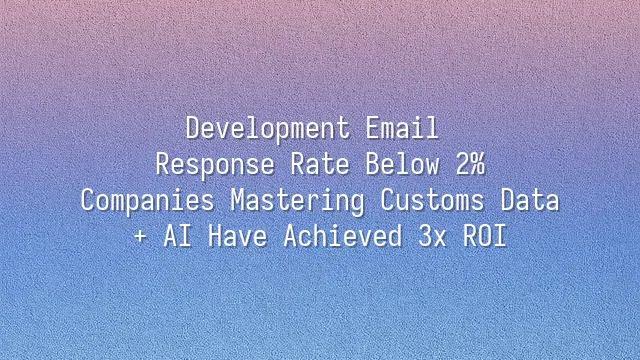 Development Email
Response Rate Below 2%
Companies Mastering Customs Data
+ AI Have Achieved 3x ROI